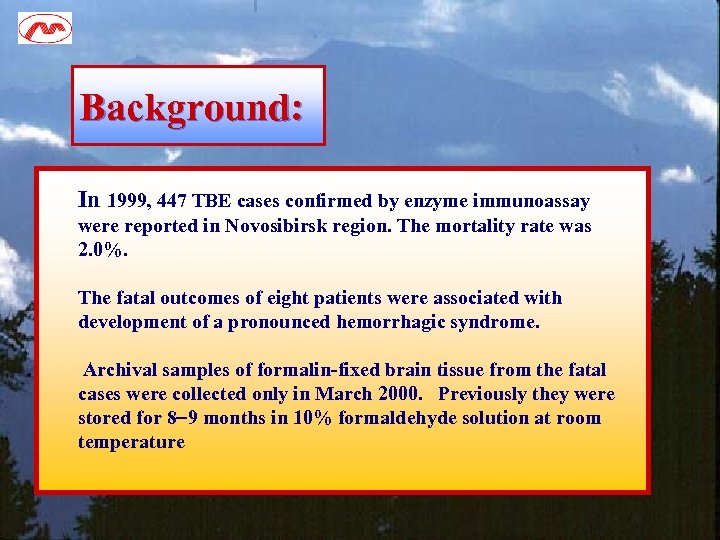 Background:

In 1999, 447 TBE cases confirmed by enzyme immunoassay were reported in Novosibirsk region. The mortality rate was 2.0%.

The fatal outcomes of eight patients were associated with development of a pronounced hemorrhagic syndrome.

Archival samples of formalin-fixed brain tissue from the fatal cases were collected only in March 2000. Previously they were stored for 8–9 months in 10% formaldehyde solution at room temperature